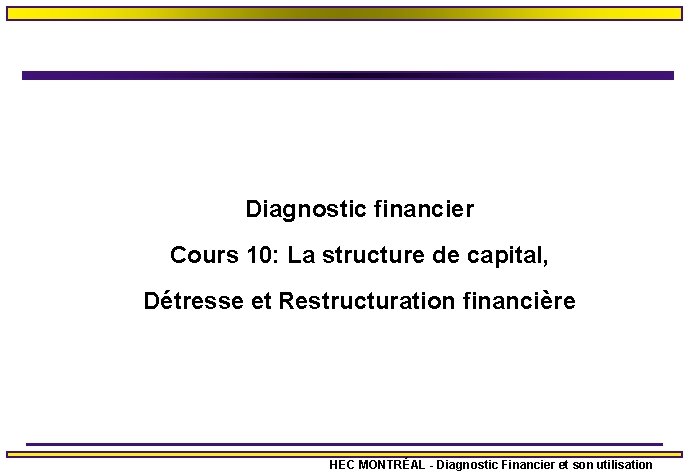 Diagnostic financier

Cours 10: La structure de capital,

Détresse et Restructuration financière

HEC MONTRÉAL - Diagnostic Financier et son utilisation